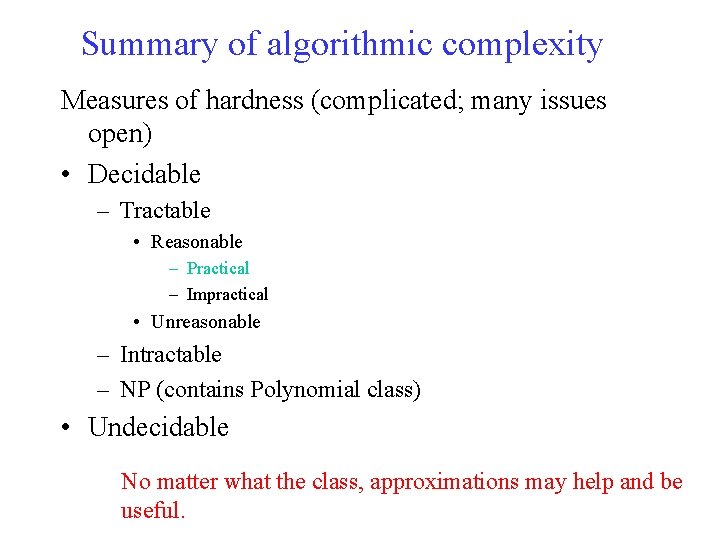 Summary of algorithmic complexity

Measures of hardness (complicated; many issues open)

• Decidable
  – Tractable
    • Reasonable
      – Practical
      – Impractical
    • Unreasonable
  – Intractable
  – NP (contains Polynomial class)
• Undecidable

No matter what the class, approximations may help and be useful.